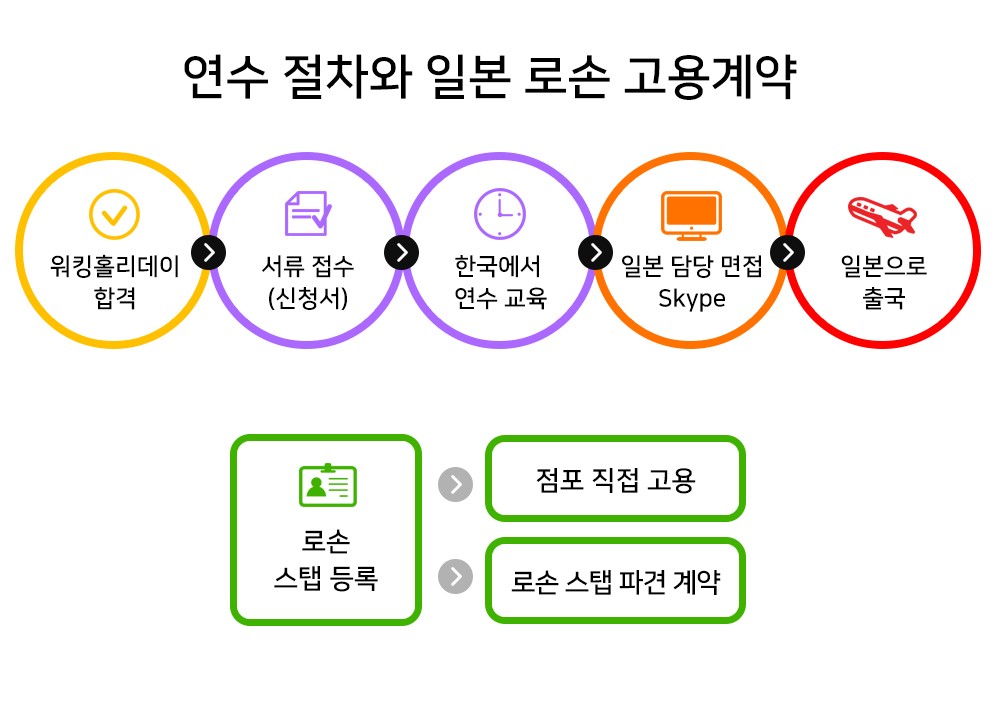 연수 절차와 일본 로손 고용계약

워킹홀리데이 합격

서류 접수 (신청서)

한국에서 연수 교육

일본 담당 면접 Skype

일본으로 출국

로손 스탭 등록

점포 직접 고용

로손 스탭 파견 계약